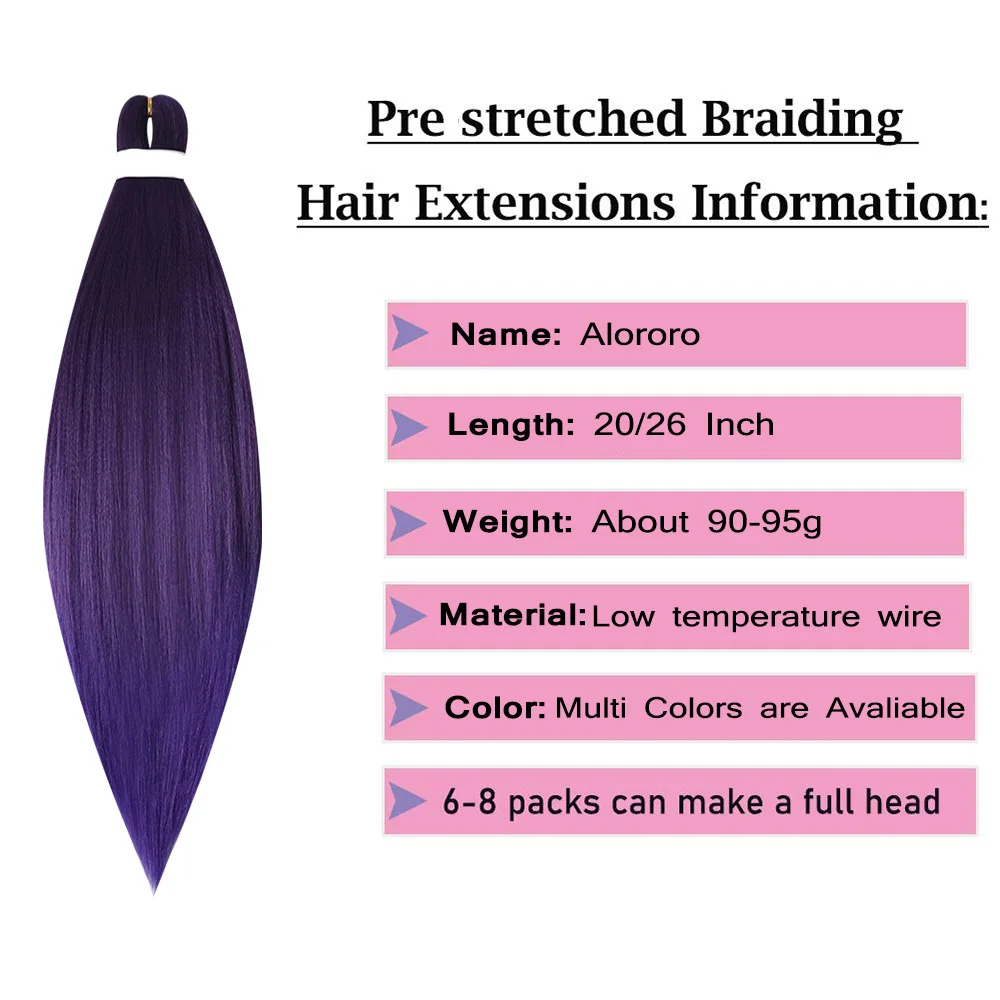 Pre stretched Braiding
Hair Extensions Information:

Name: Alororo

Length: 20/26 Inch

Weight: About 90-95g

Material: Low temperature wire

Color: Multi Colors are Avaliable

6-8 packs can make a full head